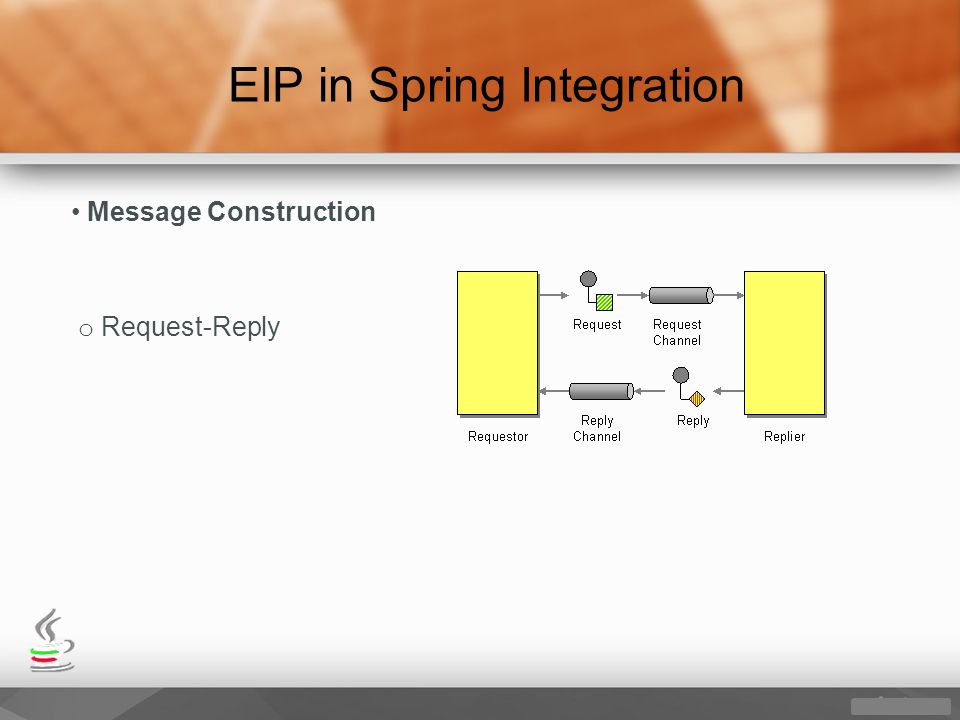 EIP in Spring Integration

• Message Construction

o Request-Reply

Request

Request Channel

Reply Channel

Reply

Requestor

Replier